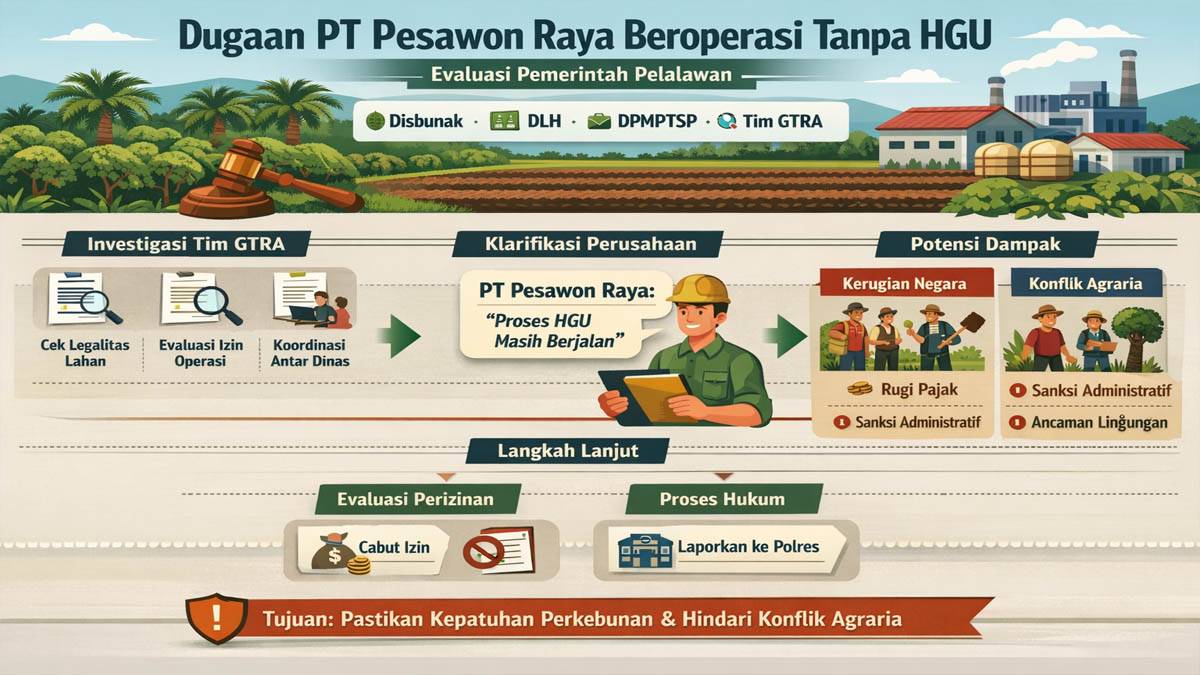 Dugaan PT Pesawon Raya Beroperasi Tanpa HGU

Evaluasi Pemerintah Pelalawan

Disbunak · DLH · DPMPTSP · Tim GTRA

Investigasi Tim GTRA

Cek Legalitas Lahan

Evaluasi Izin Operasi

Koordinasi Antar Dinas

Klarifikasi Perusahaan

PT Pesawon Raya:

"Proses HGU Masih Berjalan"

Potensi Dampak

Kerugian Negara

Rugi Pajak

Sanksi Administratif

Konflik Agraria

Sanksi Administratif

Ancaman Lingungan

Langkah Lanjut

Evaluasi Perizinan

Cabut Izin

Proses Hukum

Laporkan ke Polres

Tujuan: Pastikan Kepatuhan Perkebunan & Hindari Konflik Agraria